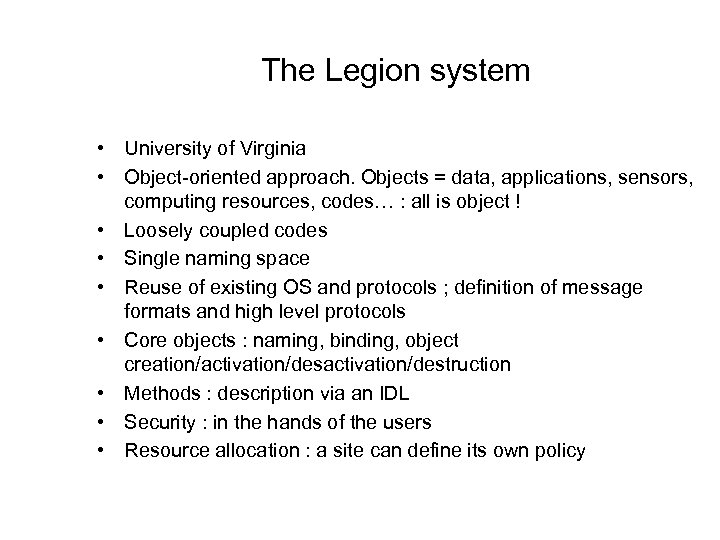 The Legion system

• University of Virginia
• Object-oriented approach. Objects = data, applications, sensors, computing resources, codes… : all is object !
• Loosely coupled codes
• Single naming space
• Reuse of existing OS and protocols ; definition of message formats and high level protocols
• Core objects : naming, binding, object creation/activation/desactivation/destruction
• Methods : description via an IDL
• Security : in the hands of the users
• Resource allocation : a site can define its own policy